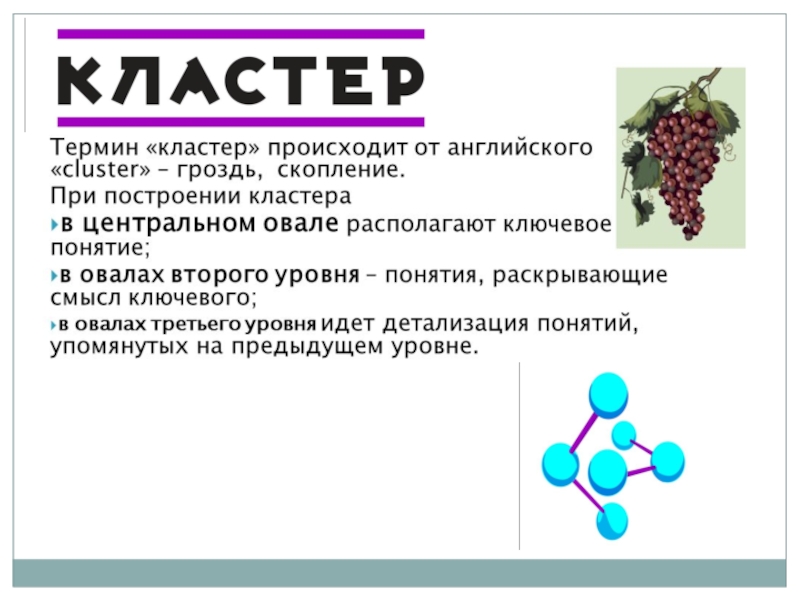 КЛАСТЕР

Термин «кластер» происходит от английского «cluster» – гроздь, скопление.

При построении кластера

в центральном овале располагают ключевое понятие;

в овалах второго уровня – понятия, раскрывающие смысл ключевого;

в овалах третьего уровня идет детализация понятий, упомянутых на предыдущем уровне.